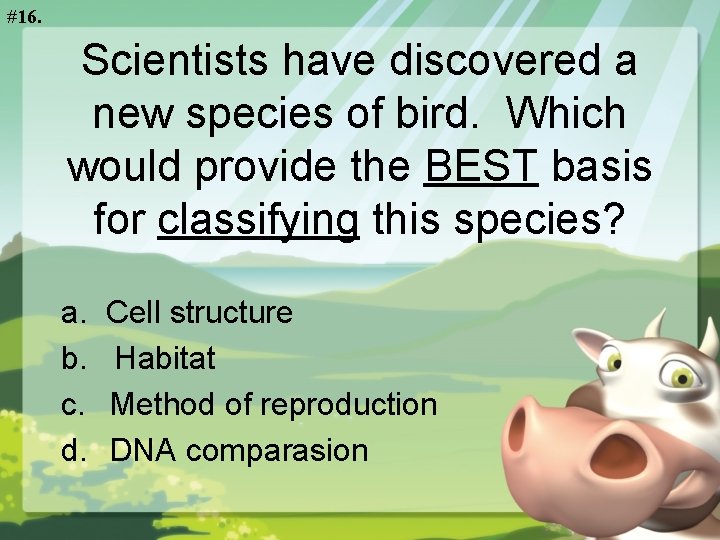 #16.

Scientists have discovered a new species of bird. Which would provide the BEST basis for classifying this species?

a. Cell structure
b. Habitat
c. Method of reproduction
d. DNA comparasion